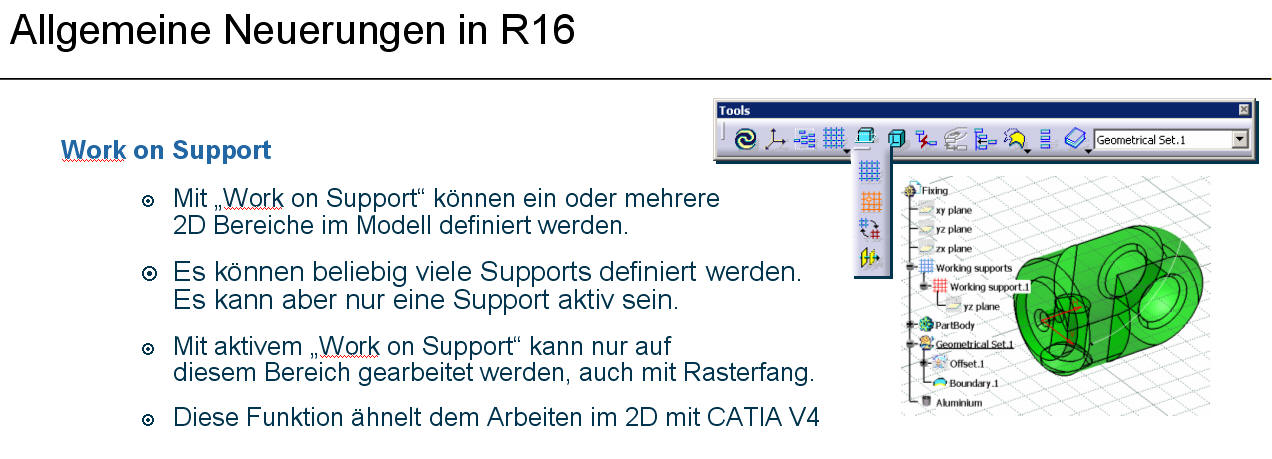 Allgemeine Neuerungen in R16

Work on Support

Mit „Work on Support“ können ein oder mehrere 2D Bereiche im Modell definiert werden.

Es können beliebig viele Supports definiert werden. Es kann aber nur eine Support aktiv sein.

Mit aktivem „Work on Support“ kann nur auf diesem Bereich gearbeitet werden, auch mit Rasterfang.

Diese Funktion ähnelt dem Arbeiten im 2D mit CATIA V4

Tools

Geometrical Set.1

Fixing
xy plane
yz plane
zx plane
Working supports
Working support.1
yz plane
PartBody
Geometrical Set.1
Offset.1
Boundary.1
Aluminium